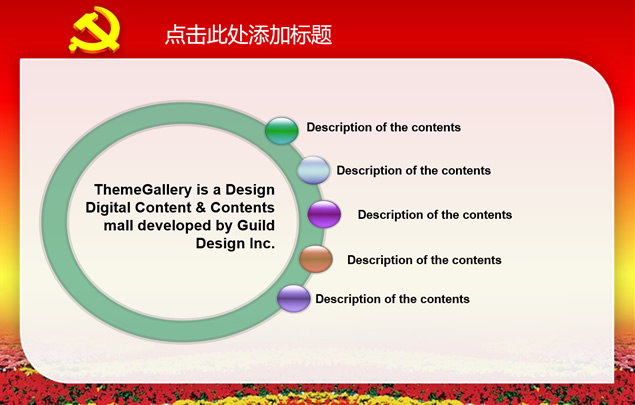 点击此处添加标题

ThemeGallery is a Design Digital Content & Contents mall developed by Guild Design Inc.

Description of the contents

Description of the contents

Description of the contents

Description of the contents

Description of the contents